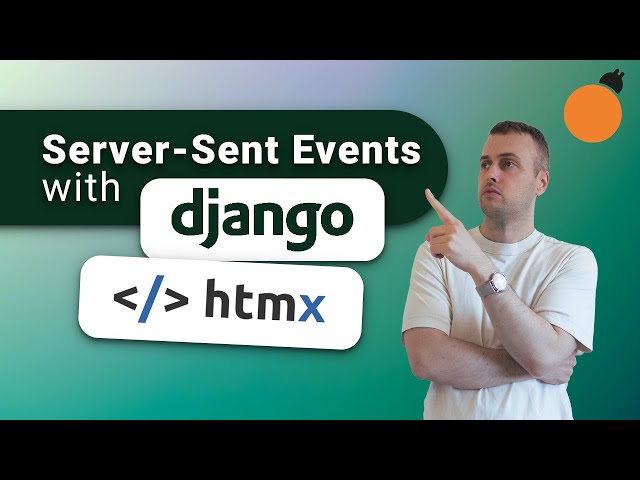 Server-Sent Events with

django

</> htmx